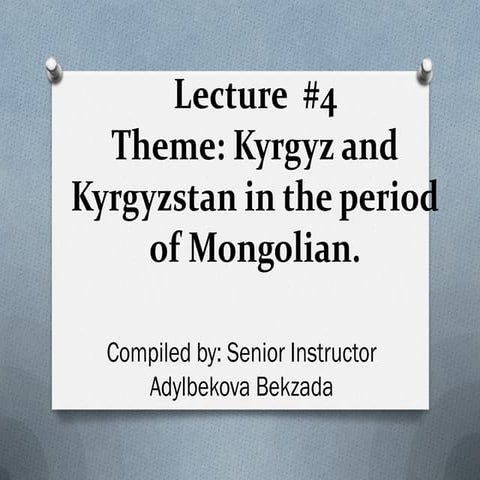 Lecture #4
Theme: Kyrgyz and Kyrgyzstan in the period of Mongolian.

Compiled by: Senior Instructor Adylbekova Bekzada